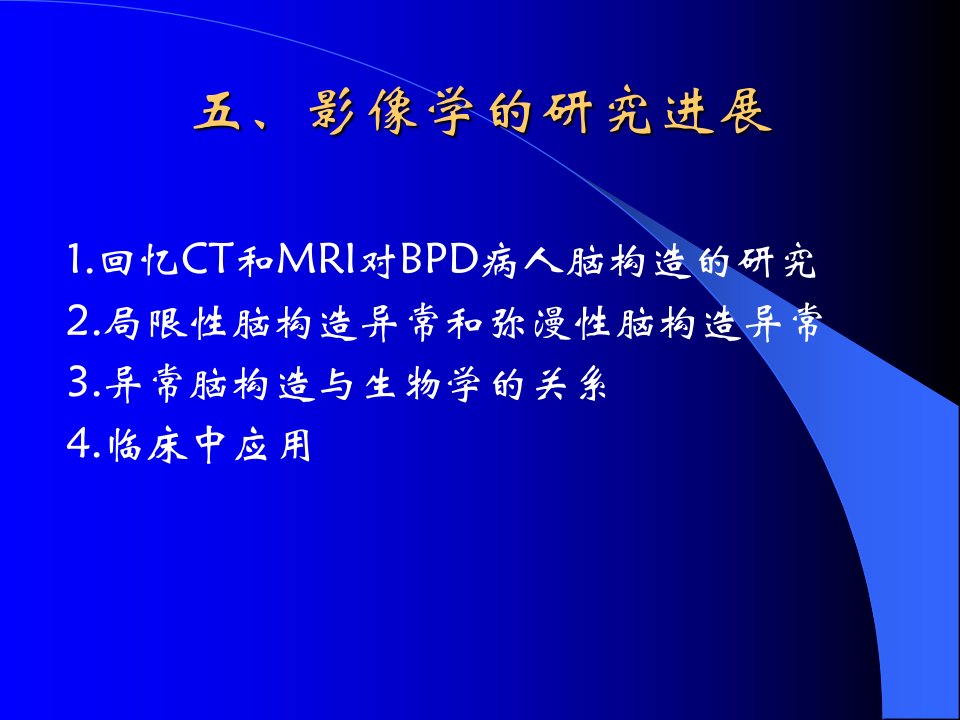 五、影像学的研究进展

1.回忆CT和MRI对BPD病人脑构造的研究
2.局限性脑构造异常和弥漫性脑构造异常
3.异常脑构造与生物学的关系
4.临床中应用